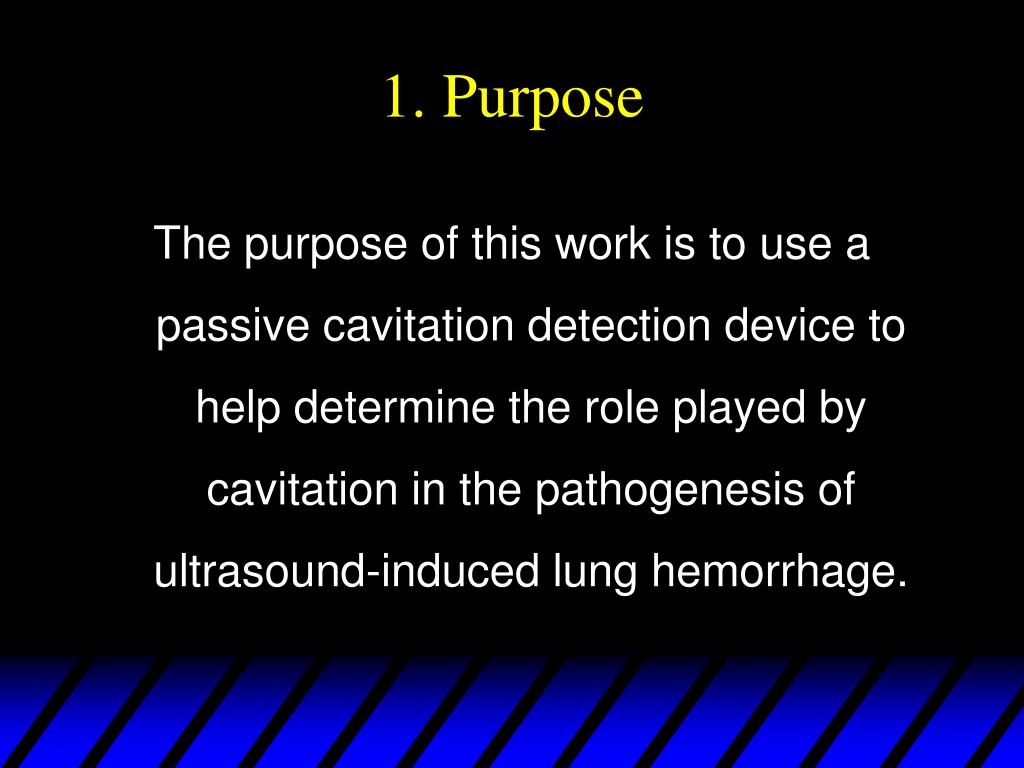 1. Purpose

The purpose of this work is to use a passive cavitation detection device to help determine the role played by cavitation in the pathogenesis of ultrasound-induced lung hemorrhage.